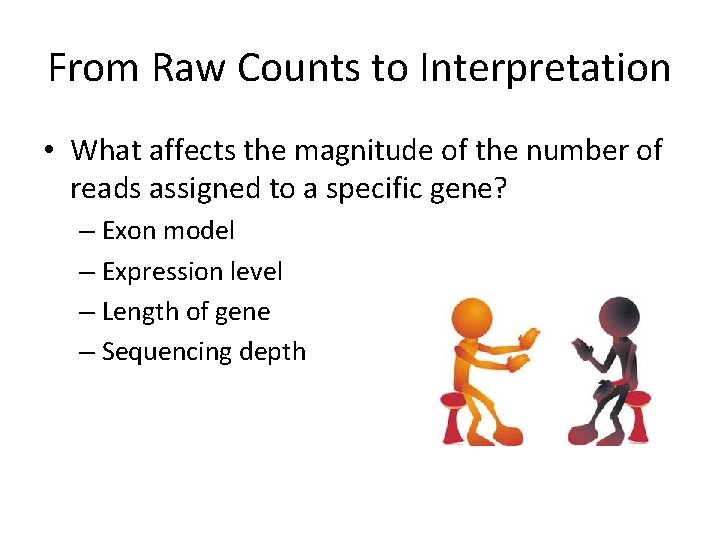 From Raw Counts to Interpretation

• What affects the magnitude of the number of reads assigned to a specific gene?
– Exon model
– Expression level
– Length of gene
– Sequencing depth